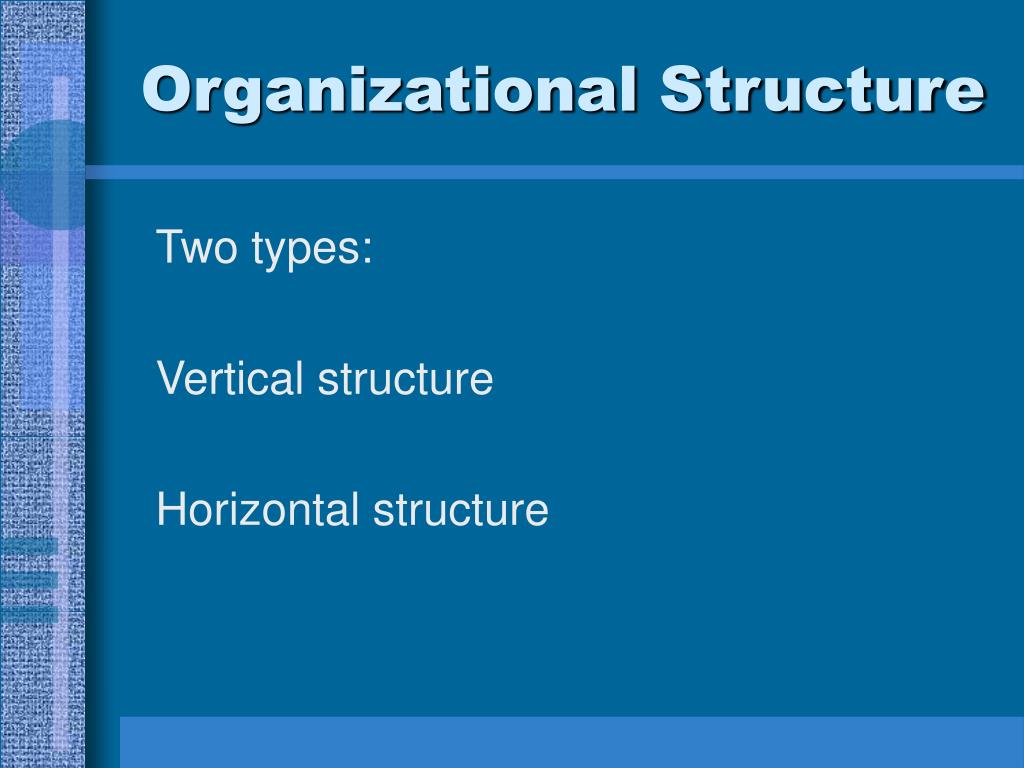 Organizational Structure

Two types:

Vertical structure

Horizontal structure